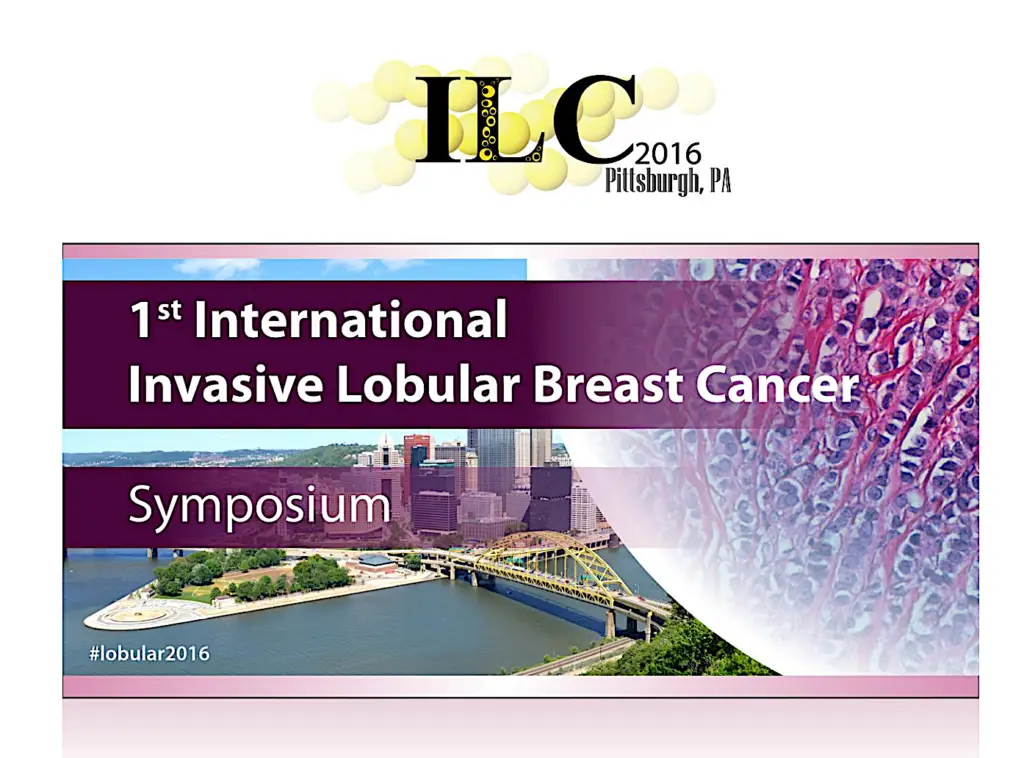 ILC 2016
Pittsburgh, PA

1$^{st}$ International
Invasive Lobular Breast Cancer
Symposium

#lobular2016